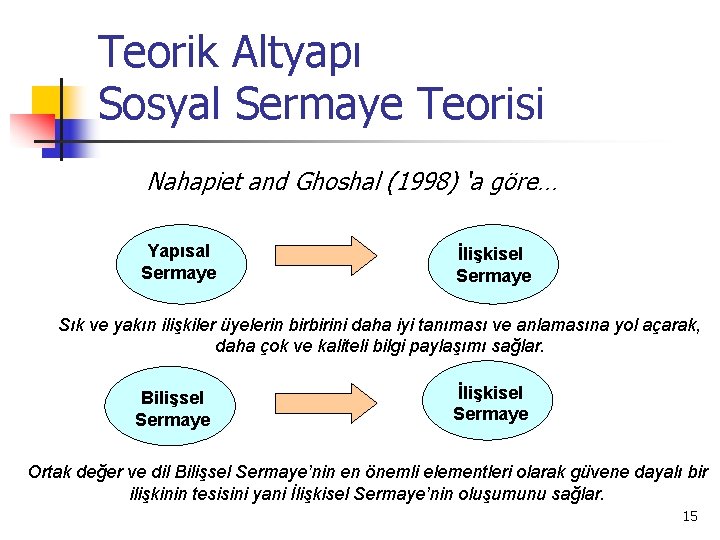 Teorik Altyapı
Sosyal Sermaye Teorisi

Nahapiet and Ghoshal (1998) 'a göre...

Yapısal Sermaye

İlişkisel Sermaye

Sık ve yakın ilişkiler üyelerin birbirini daha iyi tanıması ve anlamasına yol açarak, daha çok ve kaliteli bilgi paylaşımı sağlar.

Bilişsel Sermaye

İlişkisel Sermaye

Ortak değer ve dil Bilişsel Sermaye'nin en önemli elementleri olarak güvene dayalı bir ilişkinin tesisini yani İlişkisel Sermaye'nin oluşumunu sağlar.

15